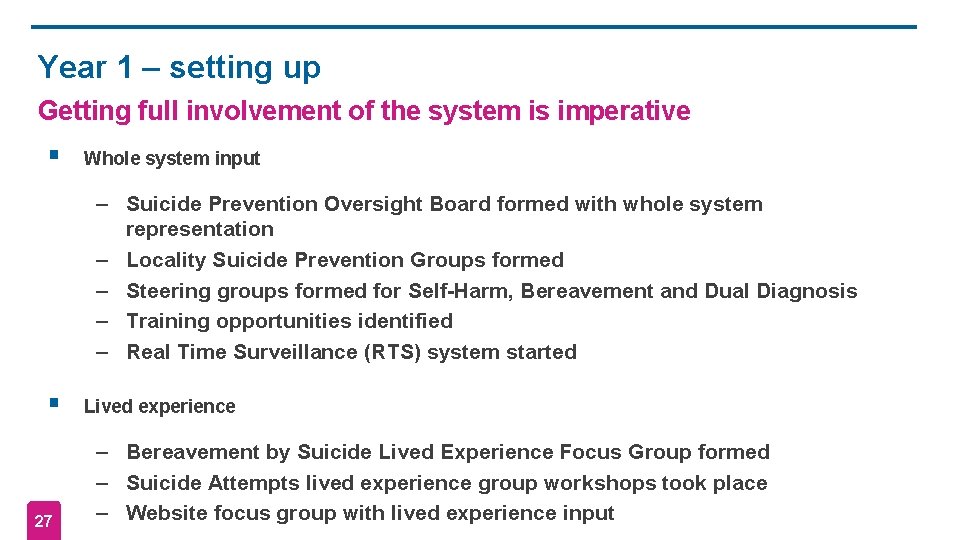 Year 1 – setting up

Getting full involvement of the system is imperative

▪ Whole system input

– Suicide Prevention Oversight Board formed with whole system representation
– Locality Suicide Prevention Groups formed
– Steering groups formed for Self-Harm, Bereavement and Dual Diagnosis
– Training opportunities identified
– Real Time Surveillance (RTS) system started

▪ Lived experience

– Bereavement by Suicide Lived Experience Focus Group formed
– Suicide Attempts lived experience group workshops took place
– Website focus group with lived experience input

27